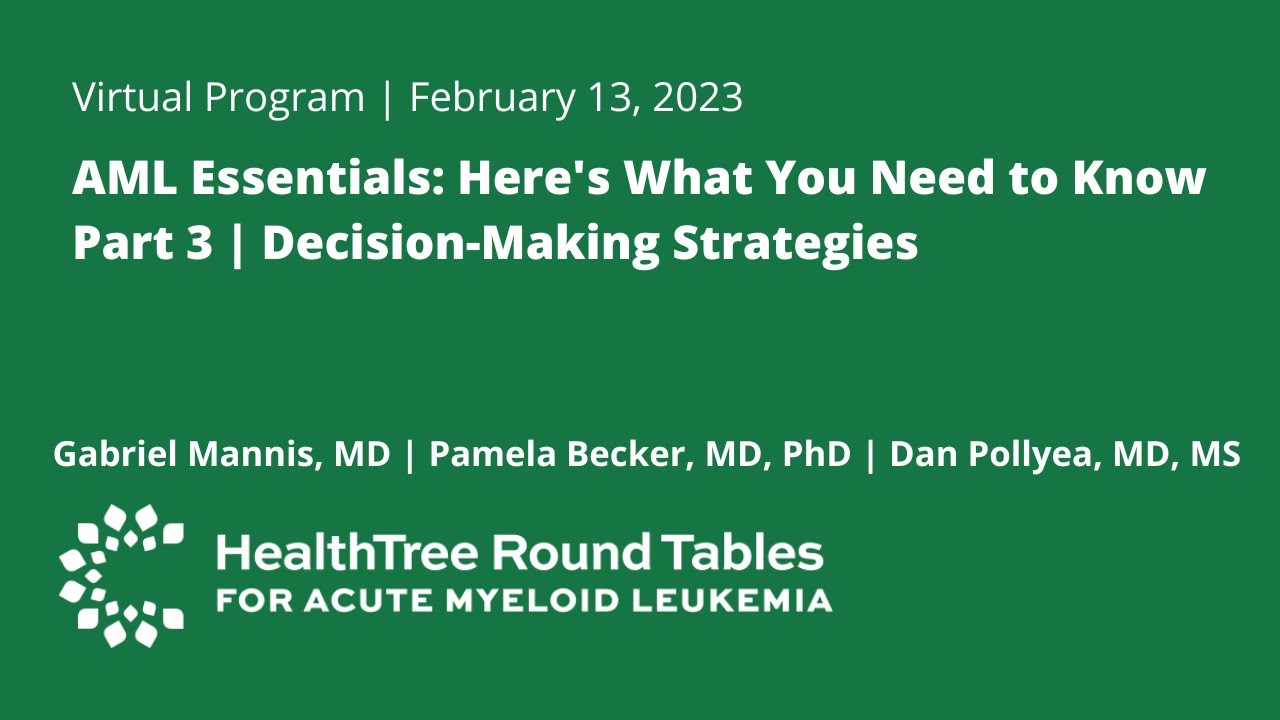 Virtual Program | February 13, 2023

AML Essentials: Here's What You Need to Know
Part 3 | Decision-Making Strategies

Gabriel Mannis, MD | Pamela Becker, MD, PhD | Dan Pollyea, MD, MS

HealthTree Round Tables
FOR ACUTE MYELOID LEUKEMIA